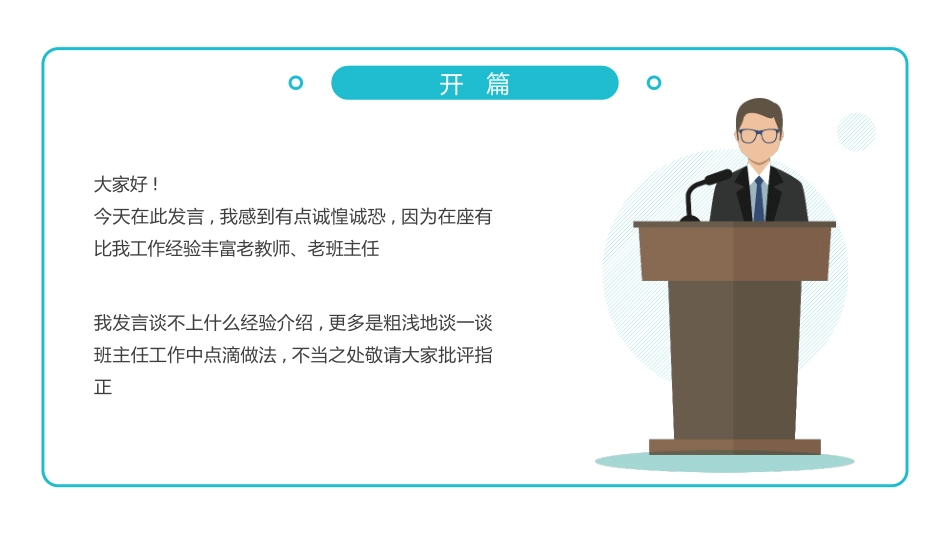 开 篇

大家好！
今天在此发言，我感到有点诚惶诚恐，因为在座有比我工作经验丰富老教师、老班主任

我发言谈不上什么经验介绍，更多是粗浅地谈一谈班主任工作中点滴做法，不当之处敬请大家批评指正